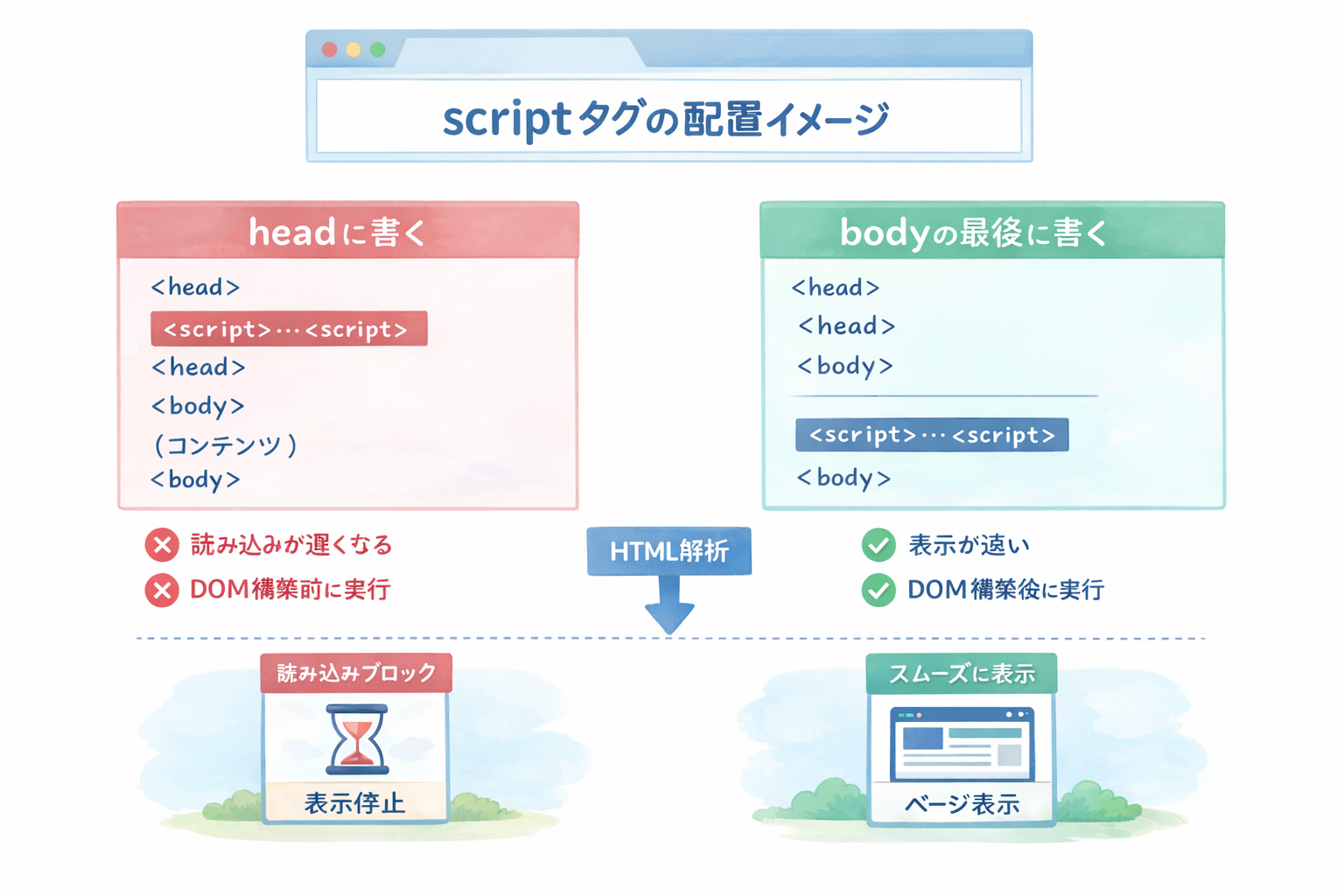 scriptタグの配置イメージ

headに書く

<head>
<script>…<script>
<head>
<body>
(コンテンツ)
<body>

読み込みが遅くなる
DOM構築前に実行

bodyの最後に書く

<head>
<head>
<body>
<script>…<script>
<body>

表示が速い
DOM構築後に実行

HTML解析

読み込みブロック
表示停止

スムーズに表示
ページ表示